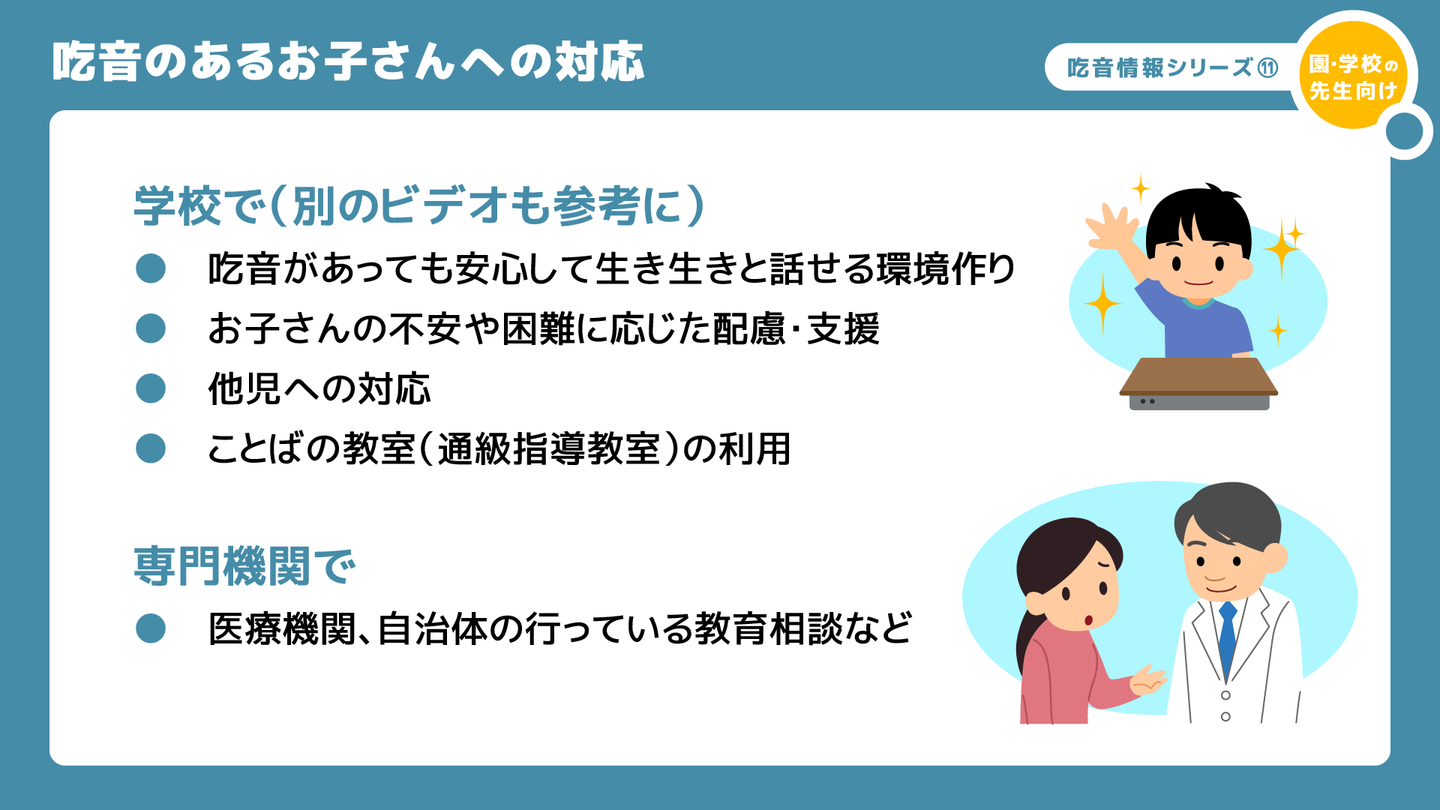 吃音のあるお子さんへの対応

吃音情報シリーズ⑪

園・学校の先生向け

学校で(別のビデオも参考に)

● 吃音があっても安心して生き生きと話せる環境作り
● お子さんの不安や困難に応じた配慮・支援
● 他児への対応
● ことばの教室(通級指導教室)の利用

専門機関で

● 医療機関、自治体の行っている教育相談など